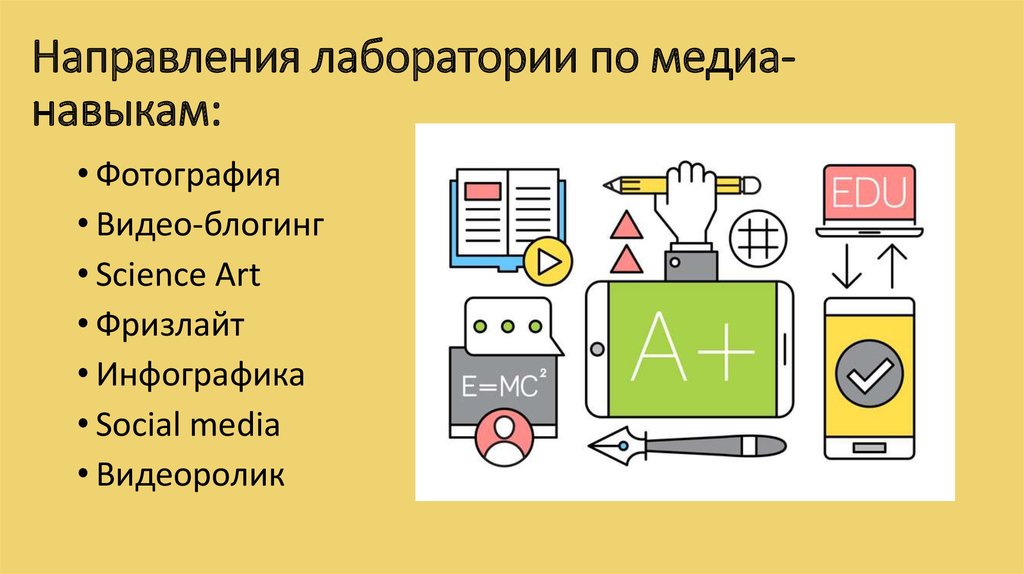 Направления лаборатории по медиа-навыкам:

• Фотография
• Видео-блогинг
• Science Art
• Фризлайт
• Инфографика
• Social media
• Видеоролик

EDU

A+

$E=MC^2$